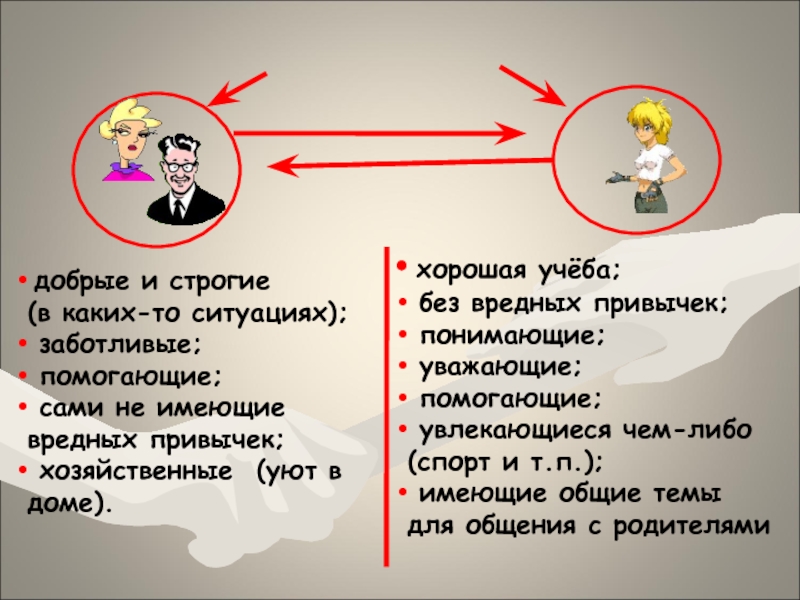 • добрые и строгие (в каких-то ситуациях);
• заботливые;
• помогающие;
• сами не имеющие вредных привычек;
• хозяйственные (уют в доме).

• хорошая учёба;
• без вредных привычек;
• понимающие;
• уважающие;
• помогающие;
• увлекающиеся чем-либо (спорт и т.п.);
• имеющие общие темы для общения с родителями